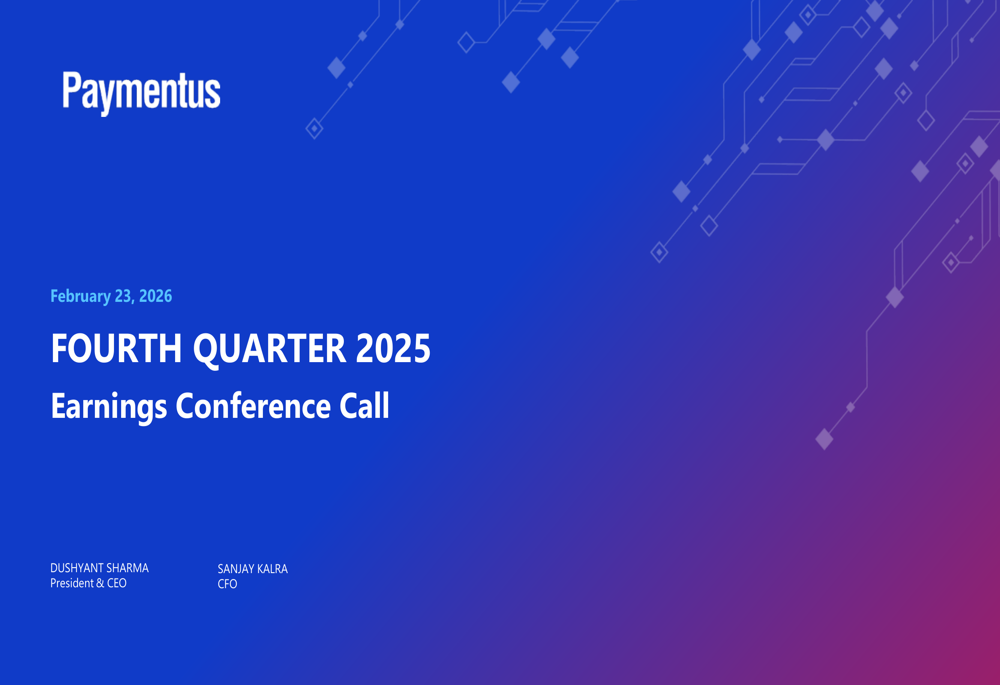 Paymentus

February 23, 2026

FOURTH QUARTER 2025

Earnings Conference Call

DUSHYANT SHARMA
President & CEO

SANJAY KALRA
CFO